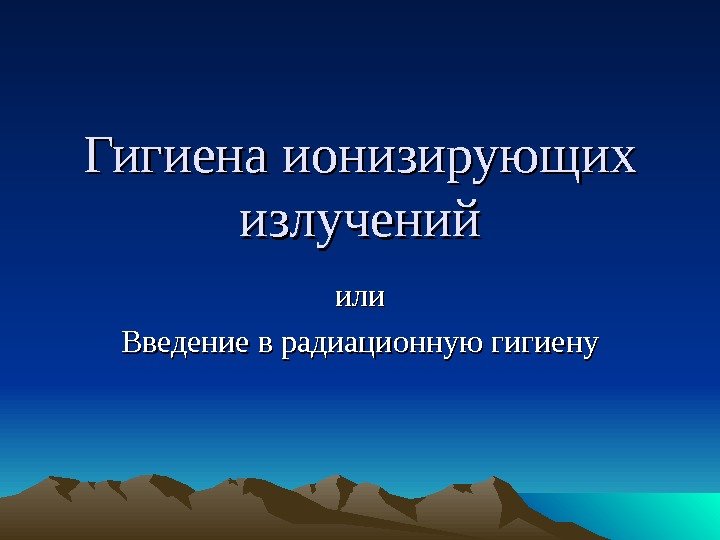 Гигиена ионизирующих излучений

или

Введение в радиационную гигиену